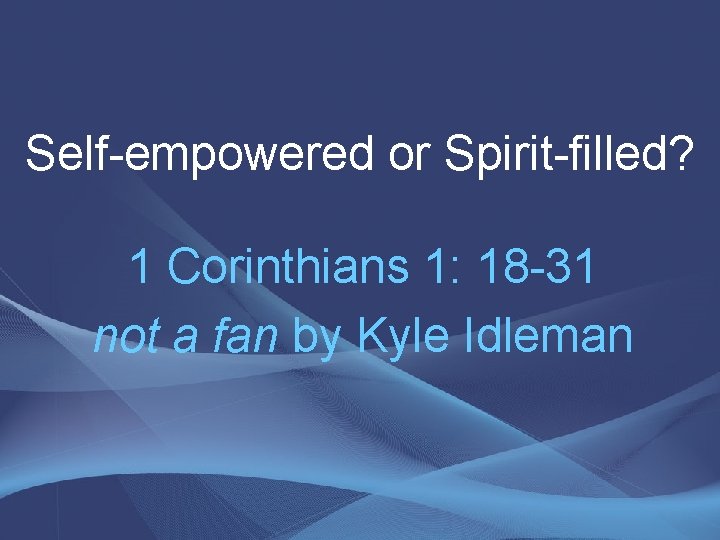 Self-empowered or Spirit-filled?

1 Corinthians 1: 18-31
not a fan by Kyle Idleman